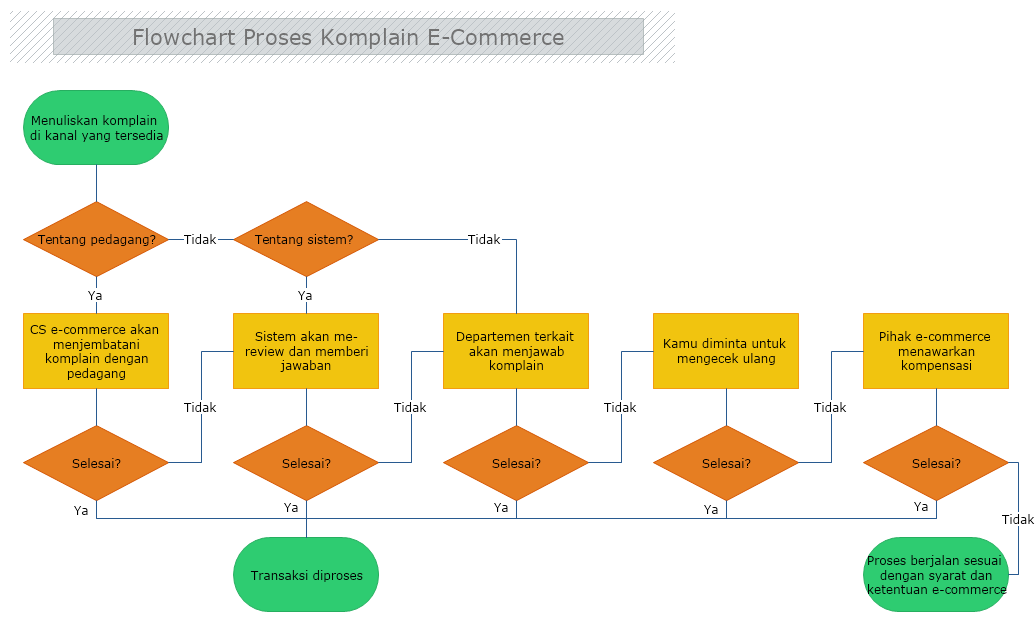 Flowchart Proses Komplain E-Commerce

Menuliskan komplain di kanal yang tersedia

Tentang pedagang?

Tidak

Tentang sistem?

Tidak

Ya

Ya

CS e-commerce akan menjembatani komplain dengan pedagang

Sistem akan me-review dan memberi jawaban

Departemen terkait akan menjawab komplain

Kamu diminta untuk mengecek ulang

Pihak e-commerce menawarkan kompensasi

Tidak

Tidak

Tidak

Tidak

Selesai?

Selesai?

Selesai?

Selesai?

Selesai?

Ya

Ya

Ya

Ya

Ya

Tidak

Transaksi diproses

Proses berjalan sesuai dengan syarat dan ketentuan e-commerce